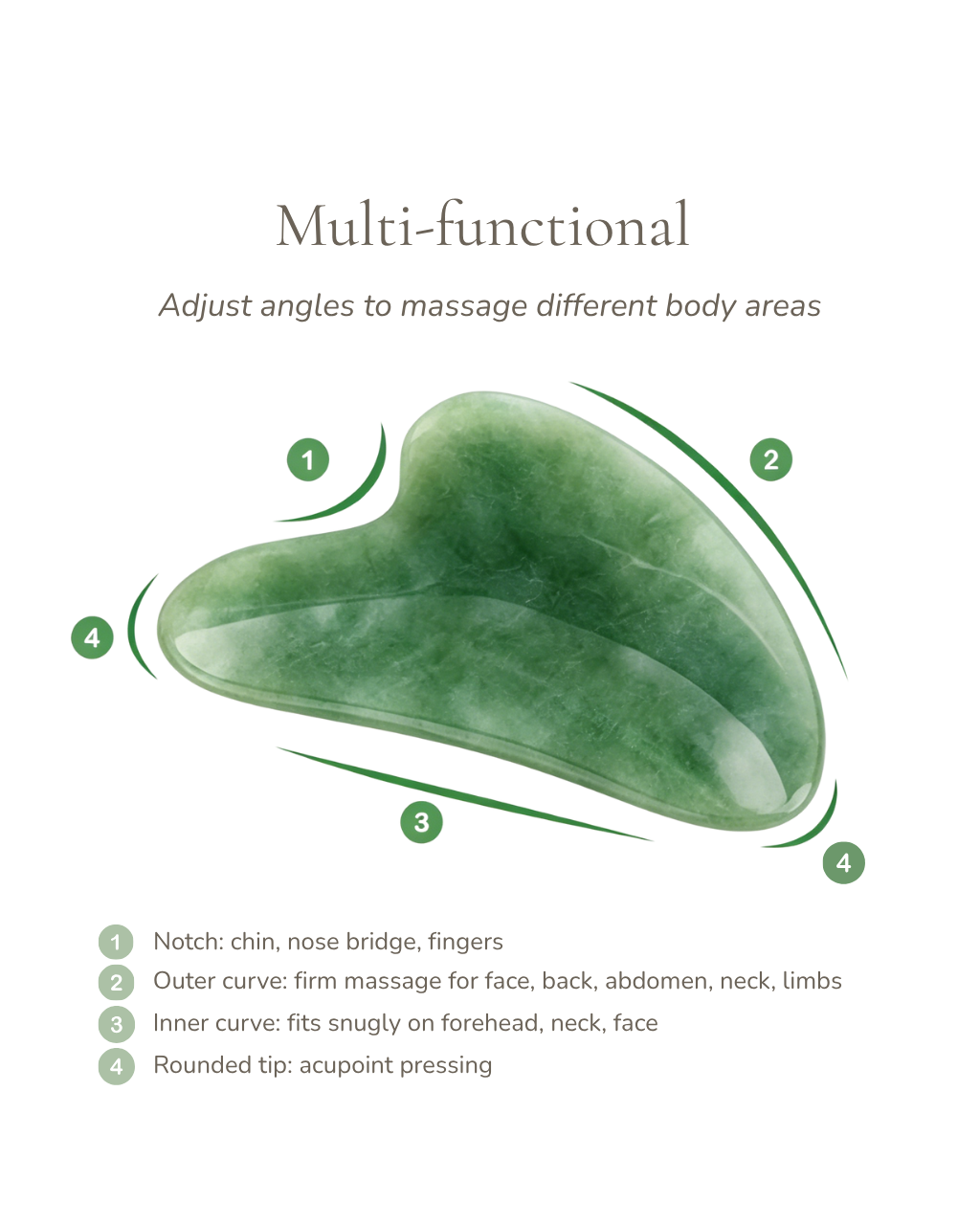 Multi-functional

Adjust angles to massage different body areas

1

2

4

3

4

1 Notch: chin, nose bridge, fingers
2 Outer curve: firm massage for face, back, abdomen, neck, limbs
3 Inner curve: fits snugly on forehead, neck, face
4 Rounded tip: acupoint pressing